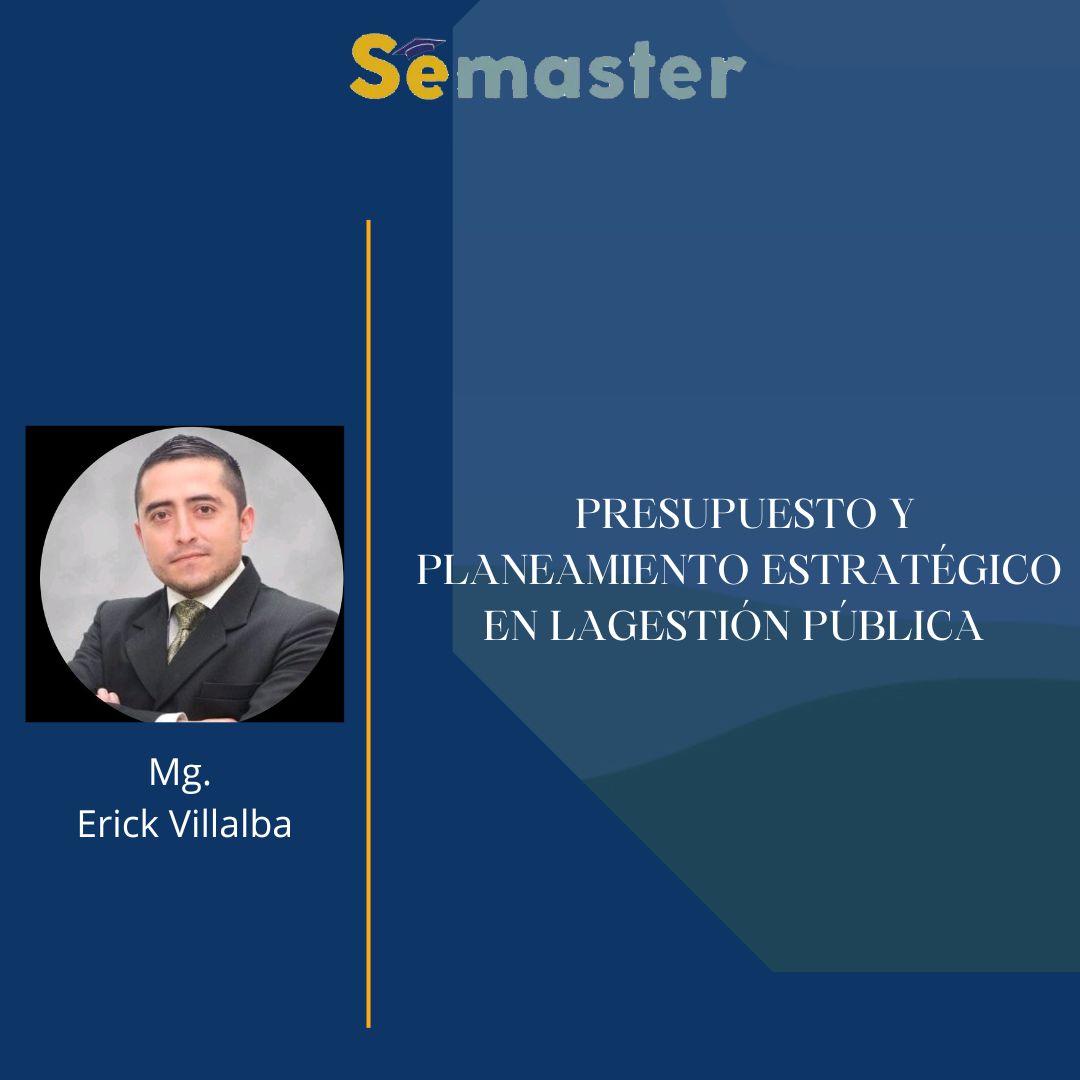 Semaster

Mg.
Erick Villalba

PRESUPUESTO Y
PLANEAMIENTO ESTRATÉGICO
EN LAGESTIÓN PÚBLICA